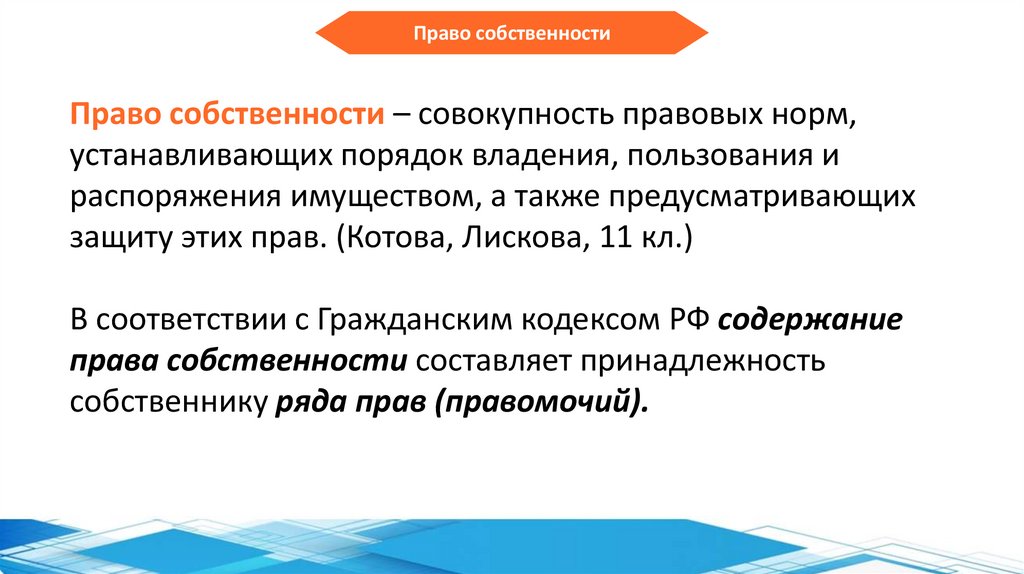 Право собственности

Право собственности – совокупность правовых норм, устанавливающих порядок владения, пользования и распоряжения имуществом, а также предусматривающих защиту этих прав. (Котова, Лискова, 11 кл.)

В соответствии с Гражданским кодексом РФ содержание права собственности составляет принадлежность собственнику ряда прав (правомочий).